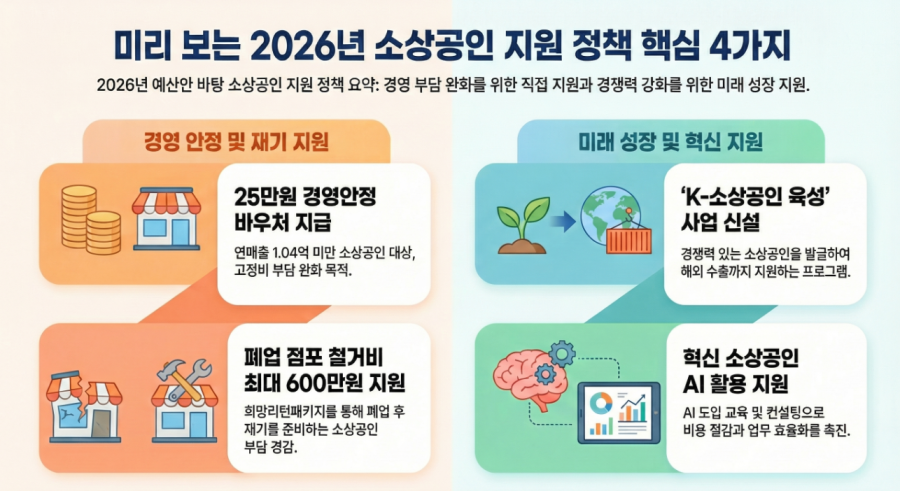 미리 보는 2026년 소상공인 지원 정책 핵심 4가지

2026년 예산안 바탕 소상공인 지원 정책 요약: 경영 부담 완화를 위한 직접 지원과 경쟁력 강화를 위한 미래 성장 지원.

경영 안정 및 재기 지원

25만원 경영안정 바우처 지급

연매출 1.04억 미만 소상공인 대상, 고정비 부담 완화 목적.

폐업 점포 철거비 최대 600만원 지원

희망리턴패키지를 통해 폐업 후 재기를 준비하는 소상공인 부담 경감.

미래 성장 및 혁신 지원

'K-소상공인 육성' 사업 신설

경쟁력 있는 소상공인을 발굴하여 해외 수출까지 지원하는 프로그램.

혁신 소상공인 AI 활용 지원

AI 도입 교육 및 컨설팅으로 비용 절감과 업무 효율화를 촉진.